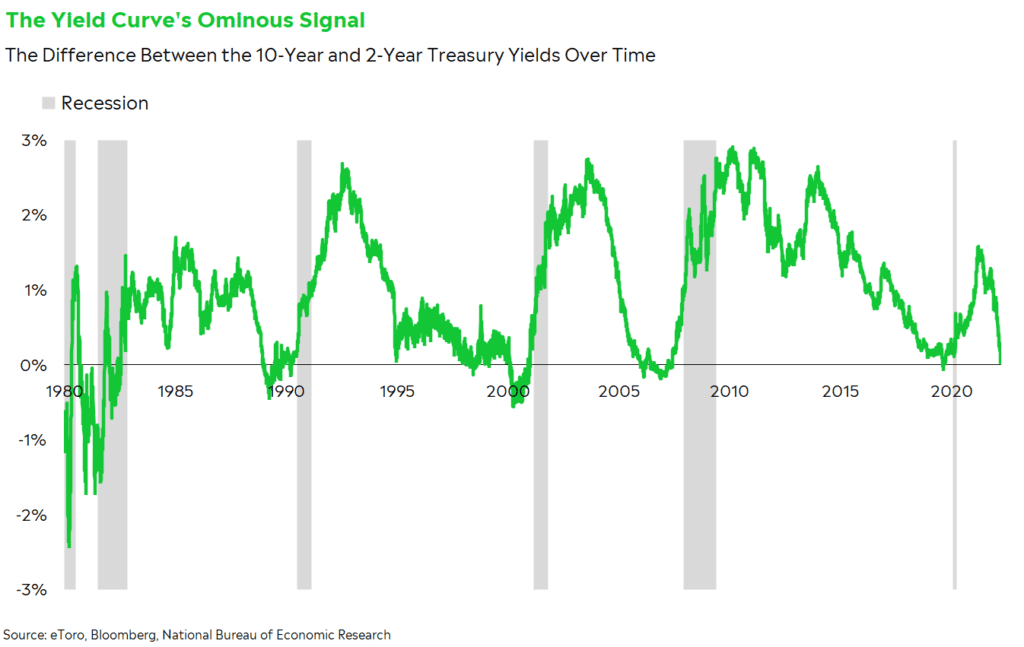 The Yield Curve's Ominous Signal

The Difference Between the 10-Year and 2-Year Treasury Yields Over Time

Recession

3%
2%
1%
0%
-1%
-2%
-3%

1980
1985
1990
1995
2000
2005
2010
2015
2020

Source: eToro, Bloomberg, National Bureau of Economic Research